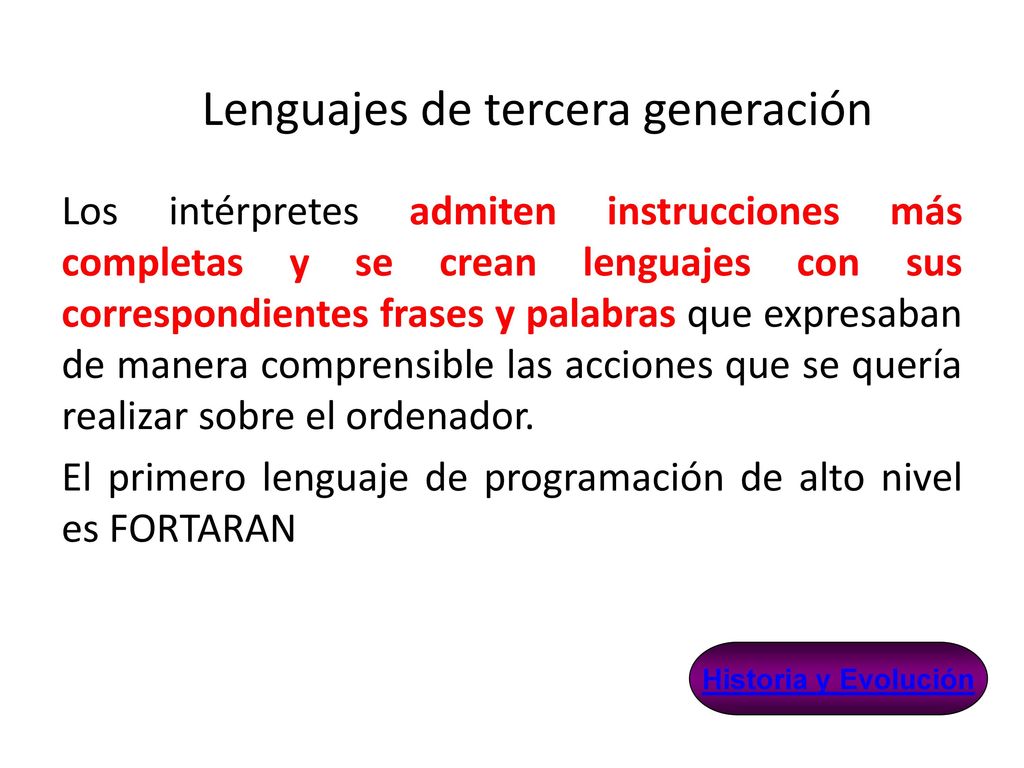 Lenguajes de tercera generación

Los intérpretes admiten instrucciones más completas y se crean lenguajes con sus correspondientes frases y palabras que expresaban de manera comprensible las acciones que se quería realizar sobre el ordenador.

El primero lenguaje de programación de alto nivel es FORTARAN

Historia y Evolución